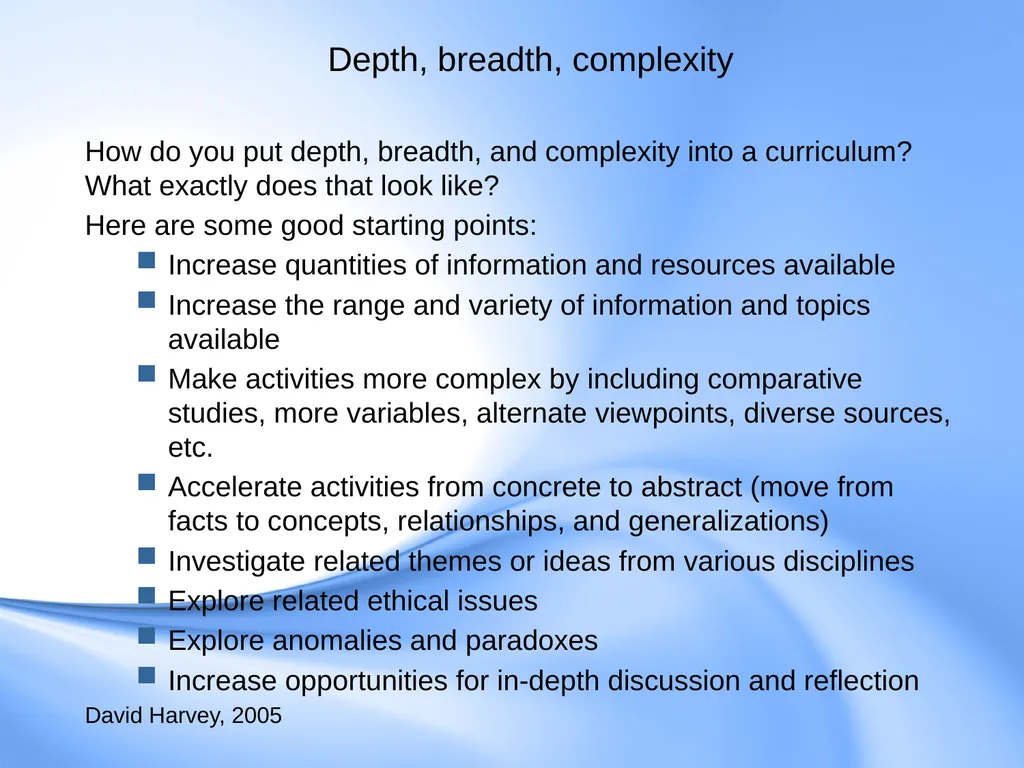 Depth, breadth, complexity

How do you put depth, breadth, and complexity into a curriculum? What exactly does that look like?

Here are some good starting points:

- Increase quantities of information and resources available
- Increase the range and variety of information and topics available
- Make activities more complex by including comparative studies, more variables, alternate viewpoints, diverse sources, etc.
- Accelerate activities from concrete to abstract (move from facts to concepts, relationships, and generalizations)
- Investigate related themes or ideas from various disciplines
- Explore related ethical issues
- Explore anomalies and paradoxes
- Increase opportunities for in-depth discussion and reflection

David Harvey, 2005